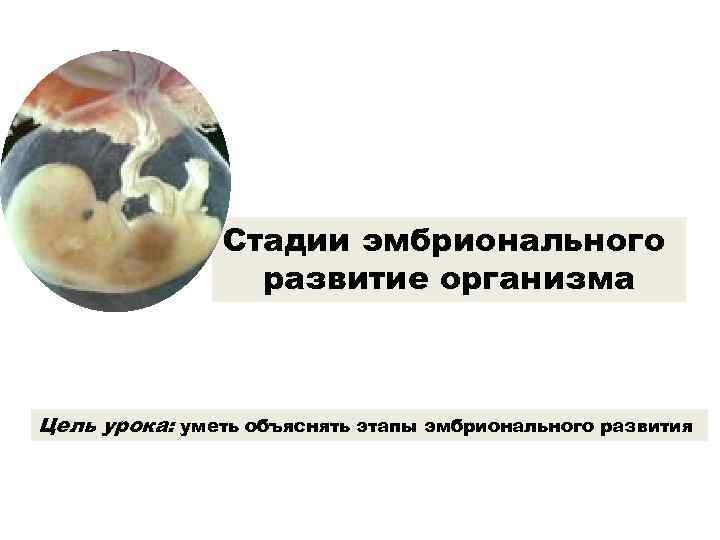 Стадии эмбрионального развитие организма

Цель урока: уметь объяснять этапы эмбрионального развития